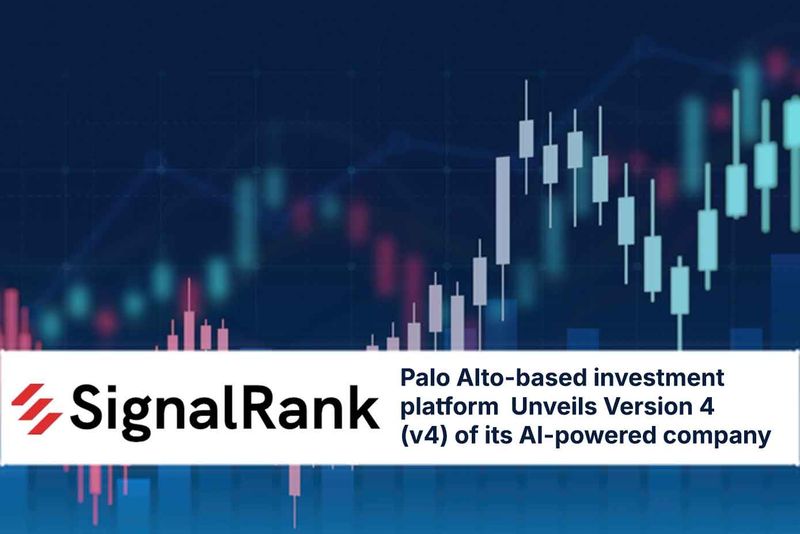 SignalRank

Palo Alto-based investment platform Unveils Version 4 (v4) of its AI-powered company